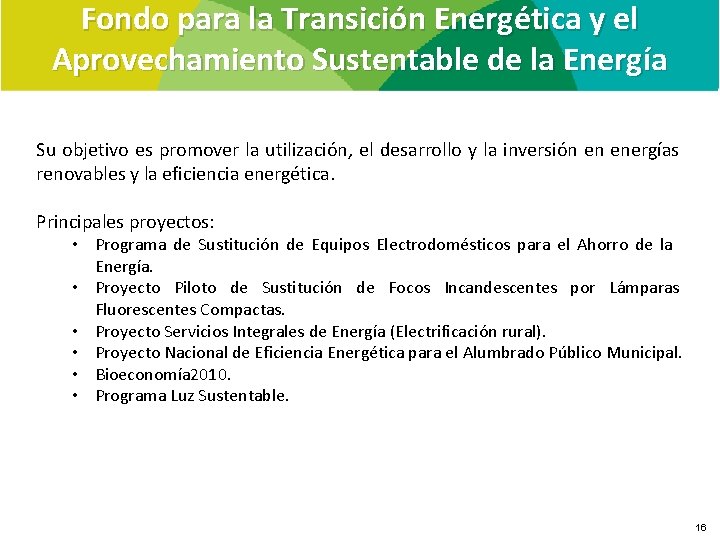 Fondo para la Transición Energética y el Aprovechamiento Sustentable de la Energía

Su objetivo es promover la utilización, el desarrollo y la inversión en energías renovables y la eficiencia energética.

Principales proyectos:
• Programa de Sustitución de Equipos Electrodomésticos para el Ahorro de la Energía.
• Proyecto Piloto de Sustitución de Focos Incandescentes por Lámparas Fluorescentes Compactas.
• Proyecto Servicios Integrales de Energía (Electrificación rural).
• Proyecto Nacional de Eficiencia Energética para el Alumbrado Público Municipal.
• Bioeconomía2010.
• Programa Luz Sustentable.

16